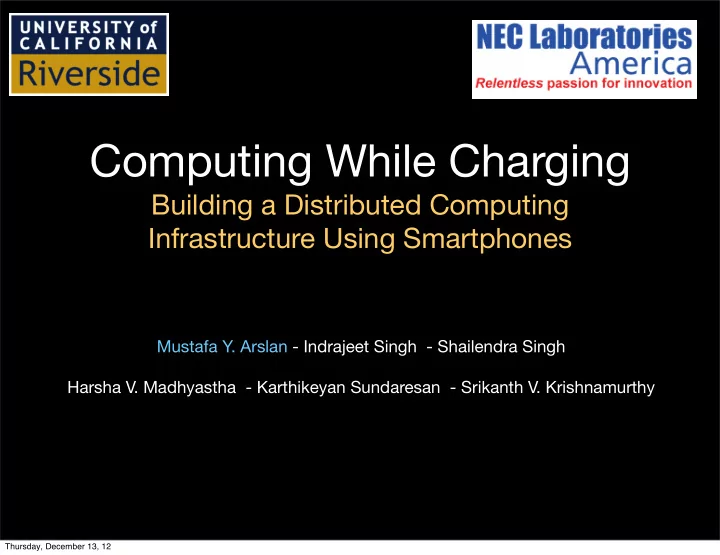 UNIVERSITY of CALIFORNIA Riverside

NEC Laboratories America
Relentless passion for innovation

Computing While Charging
Building a Distributed Computing Infrastructure Using Smartphones

Mustafa Y. Arslan - Indrajeet Singh - Shailendra Singh

Harsha V. Madhyastha - Karthikeyan Sundaresan - Srikanth V. Krishnamurthy

Thursday, December 13, 12